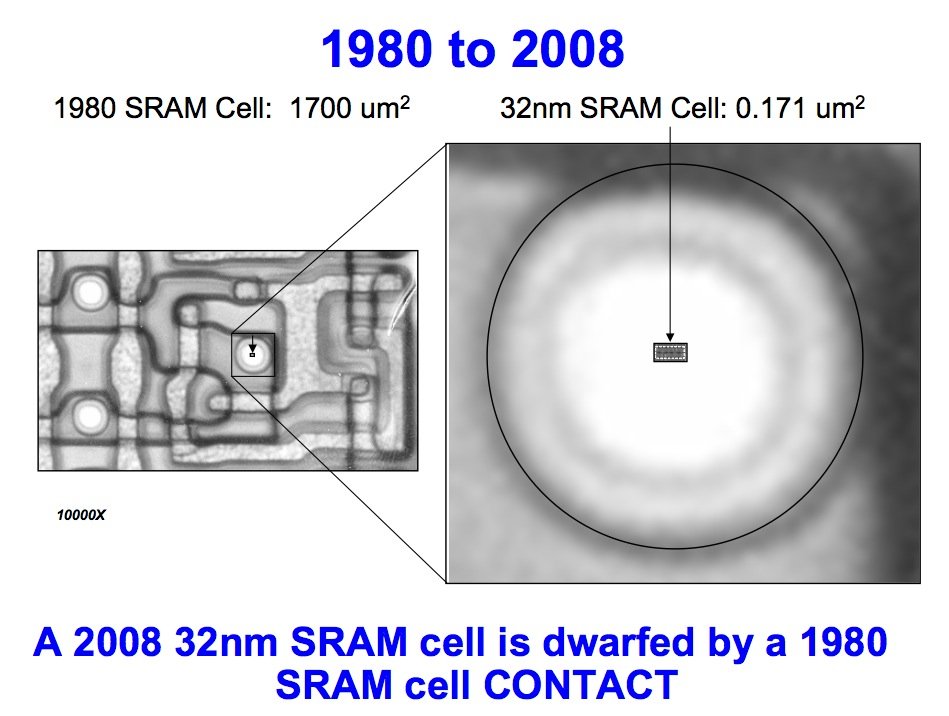 1980 to 2008

1980 SRAM Cell: 1700 um$^2$

32nm SRAM Cell: 0.171 um$^2$

10000X

A 2008 32nm SRAM cell is dwarfed by a 1980 SRAM cell CONTACT